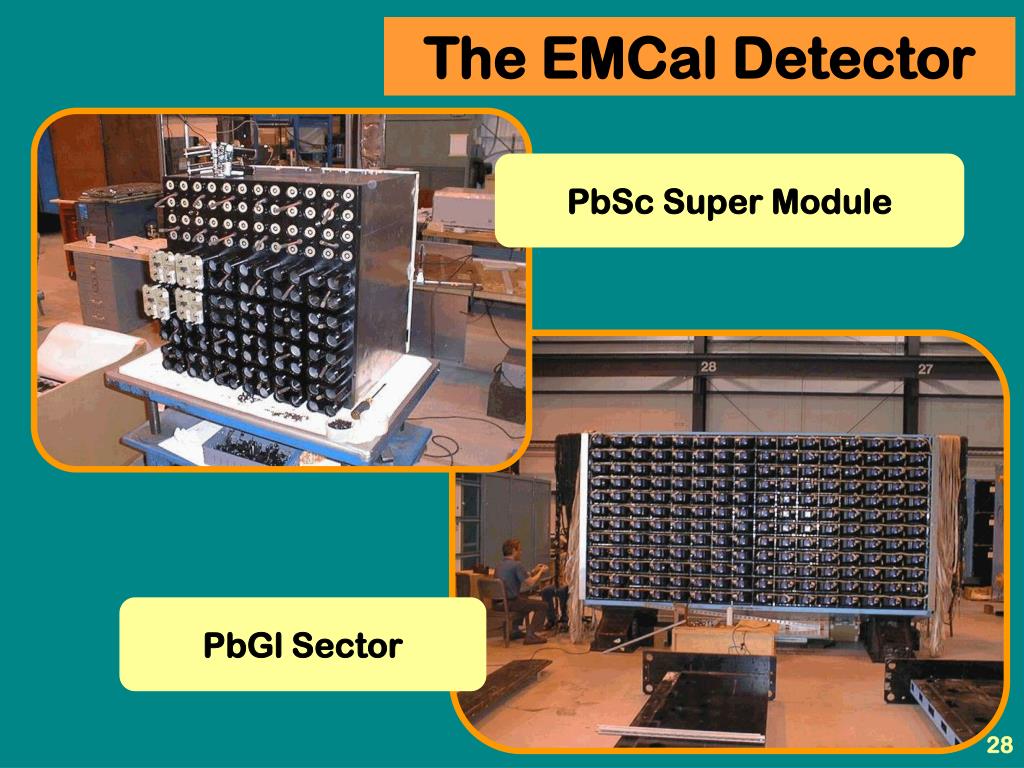 The EMCal Detector

PbSc Super Module

28

27

PbGl Sector

28